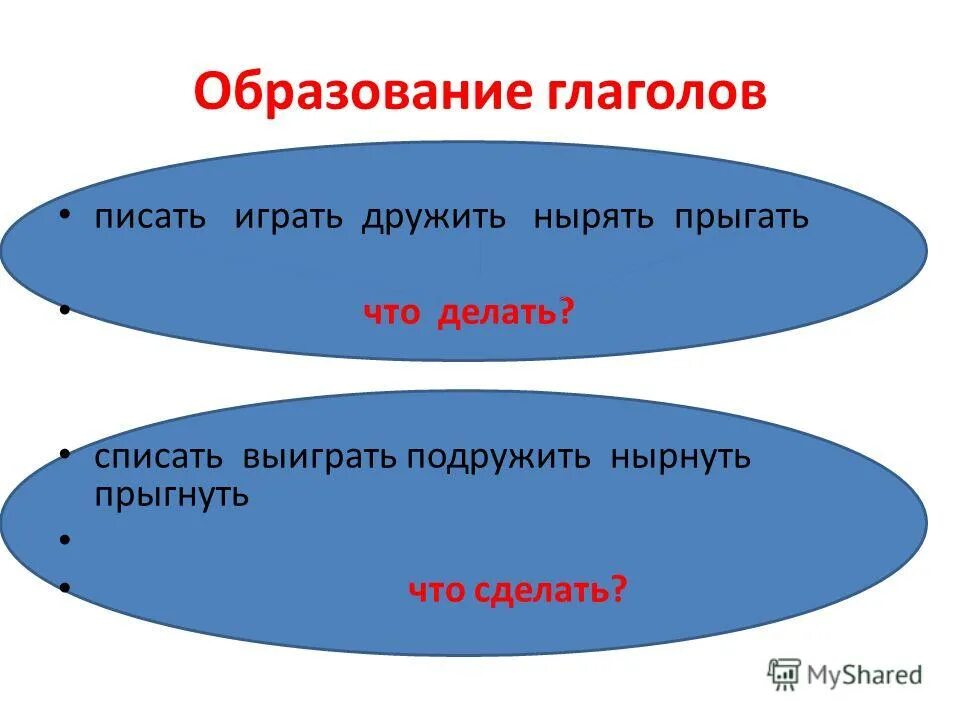 Образование глаголов

• писать играть дружить нырять прыгать
• что делать?

• списать выиграть подружить нырнуть прыгнуть
•
• что сделать?

MyShared